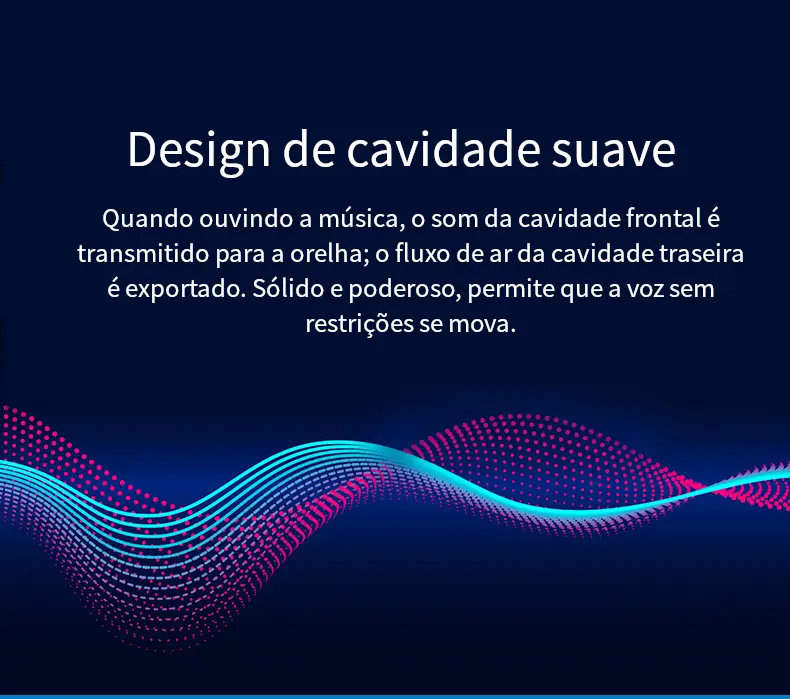 Design de cavidade suave

Quando ouvindo a música, o som da cavidade frontal é transmitido para a orelha; o fluxo de ar da cavidade traseira é exportado. Sólido e poderoso, permite que a voz sem restrições se mova.